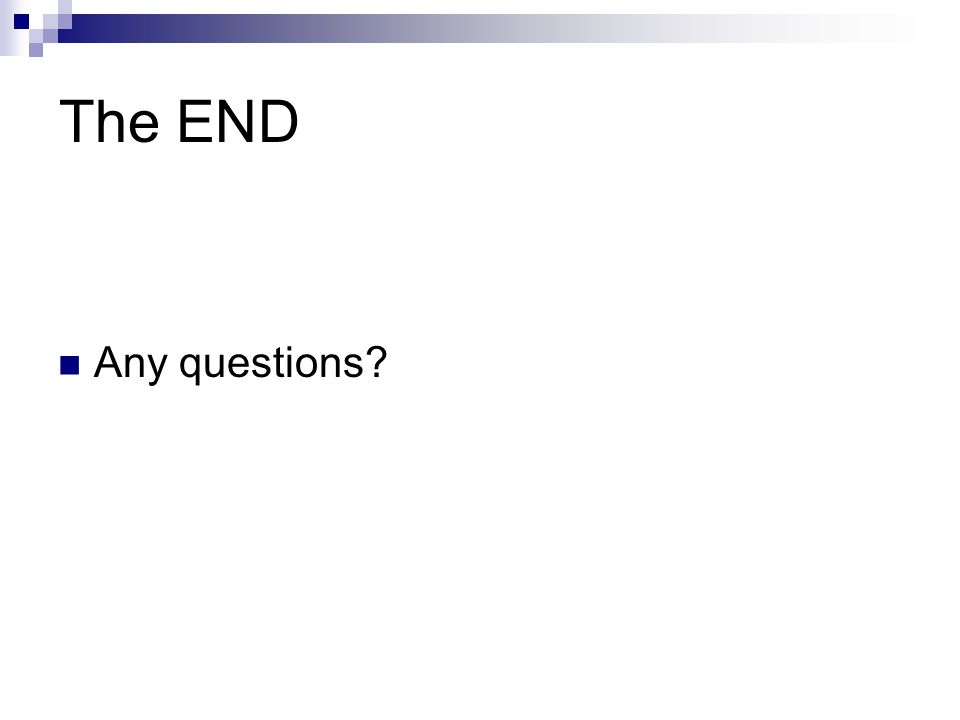 The END

Any questions?